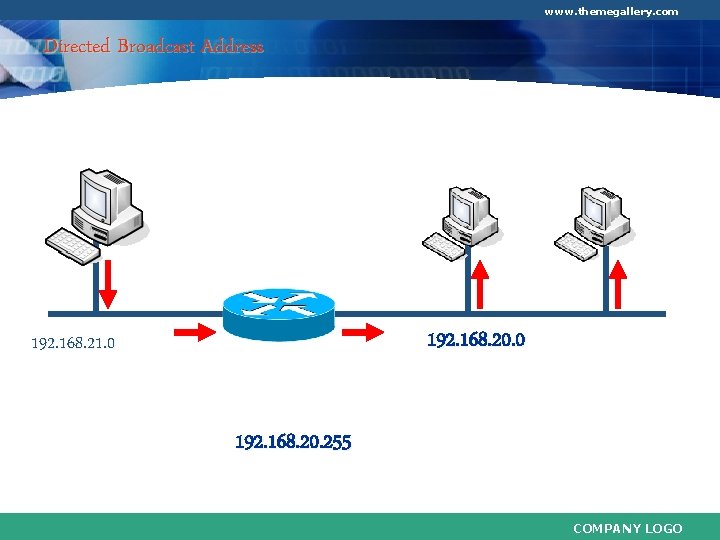 www.themegallery.com

Directed Broadcast Address

192.168.21.0

192.168.20.0

192.168.20.255

COMPANY LOGO